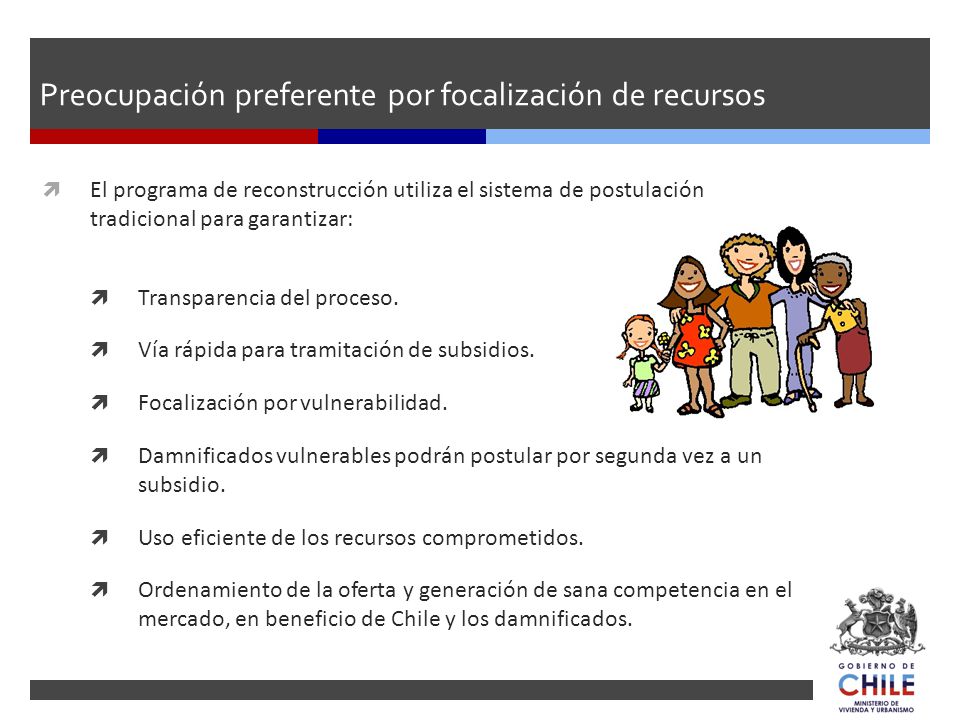 Preocupación preferente por focalización de recursos

El programa de reconstrucción utiliza el sistema de postulación tradicional para garantizar:

Transparencia del proceso.

Vía rápida para tramitación de subsidios.

Focalización por vulnerabilidad.

Damnificados vulnerables podrán postular por segunda vez a un subsidio.

Uso eficiente de los recursos comprometidos.

Ordenamiento de la oferta y generación de sana competencia en el mercado, en beneficio de Chile y los damnificados.

GOBIERNO DE CHILE
MINISTERIO DE VIVIENDA Y URBANISMO